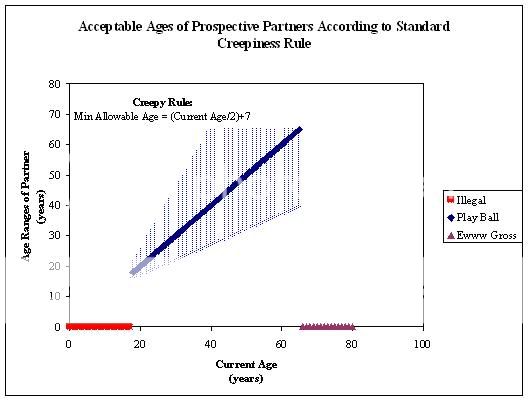 Acceptable Ages of Prospective Partners According to Standard Creepiness Rule

Creepy Rule:
Min Allowable Age = (Current Age/2)+7

Age Ranges of Partner (years)

80
70
60
50
40
30
20
10
0

0
20
40
60
80
100

Current Age (years)

Illegal
Play Ball
Ewww Gross